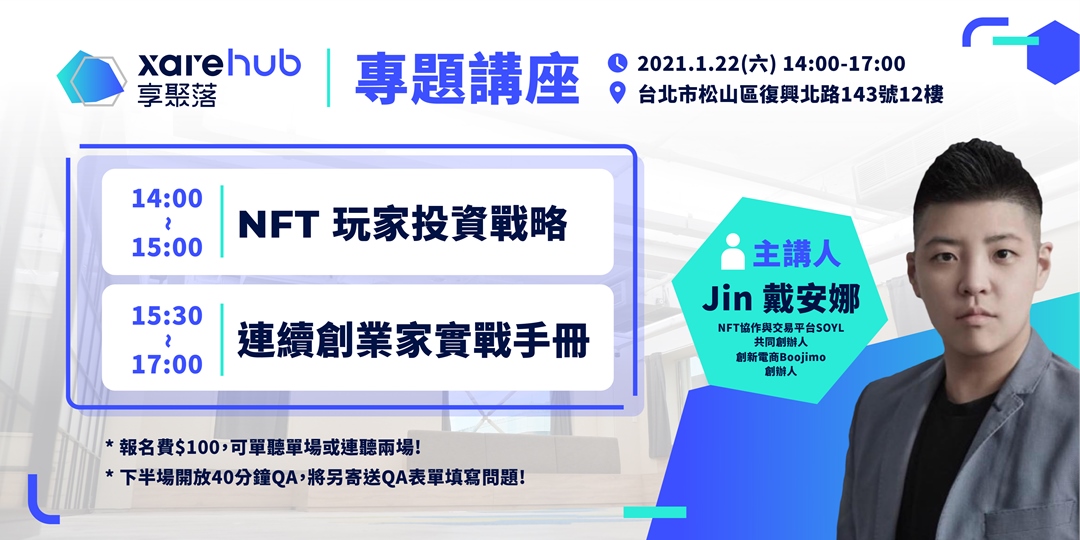 xarehub
享聚落

專題講座

2021.1.22(六) 14:00-17:00
台北市松山區復興北路143號12樓

14:00
~
15:00
NFT 玩家投資戰略

15:30
~
17:00
連續創業家實戰手冊

主講人
Jin 戴安娜
NFT協作與交易平台SOYL
共同創辦人
創新電商Boojimo
創辦人

* 報名費$100,可單聽單場或連聽兩場!
* 下半場開放40分鐘QA,將另寄送QA表單填寫問題!